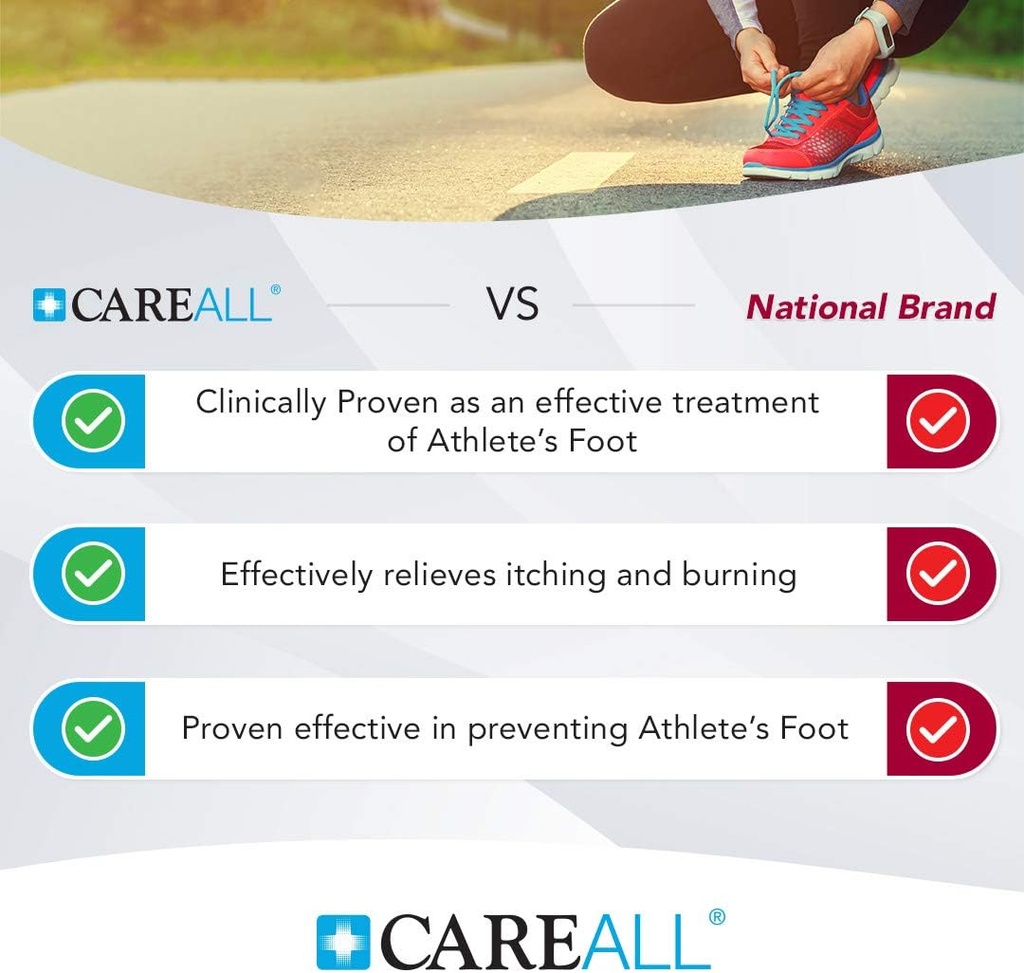 CAREALL®

VS

National Brand

Clinically Proven as an effective treatment of Athlete's Foot

Effectively relieves itching and burning

Proven effective in preventing Athlete's Foot

CAREALL®